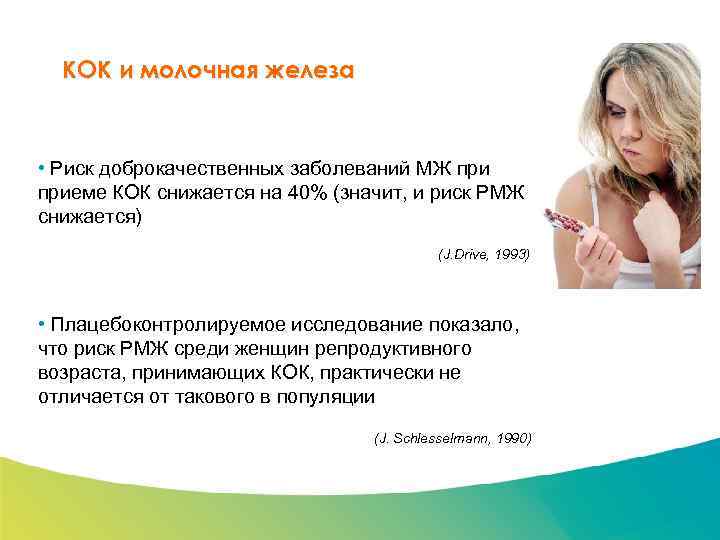 КОК и молочная железа

• Риск доброкачественных заболеваний МЖ при приеме КОК снижается на 40% (значит, и риск РМЖ снижается)

(J.Drive, 1993)

• Плацебоконтролируемое исследование показало, что риск РМЖ среди женщин репродуктивного возраста, принимающих КОК, практически не отличается от такового в популяции

(J. Schlesselmann, 1990)